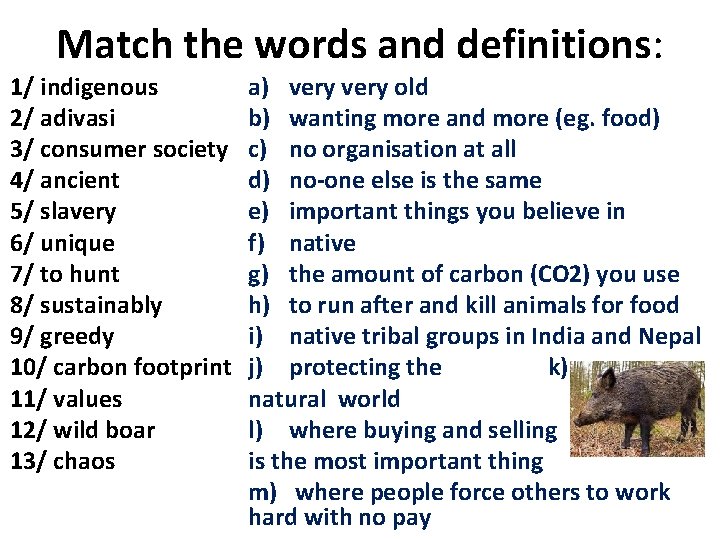 Match the words and definitions:

1/ indigenous
2/ adivasi
3/ consumer society
4/ ancient
5/ slavery
6/ unique
7/ to hunt
8/ sustainably
9/ greedy
10/ carbon footprint
11/ values
12/ wild boar
13/ chaos

a) very very old
b) wanting more and more (eg. food)
c) no organisation at all
d) no-one else is the same
e) important things you believe in
f) native
g) the amount of carbon (CO2) you use
h) to run after and kill animals for food
i) native tribal groups in India and Nepal
j) protecting the natural world
k)
l) where buying and selling is the most important thing
m) where people force others to work hard with no pay